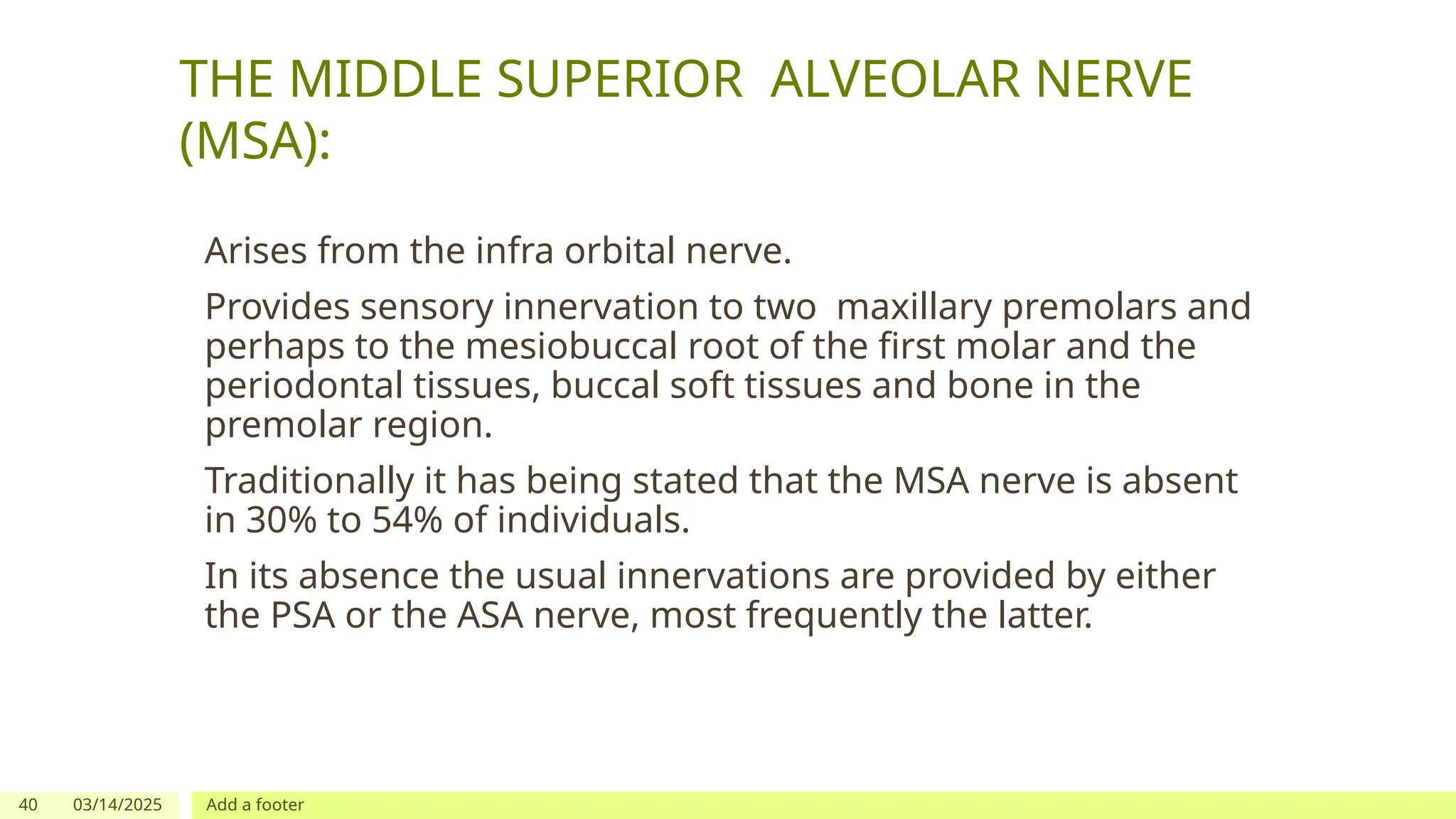 THE MIDDLE SUPERIOR ALVEOLAR NERVE (MSA):

Arises from the infra orbital nerve.

Provides sensory innervation to two maxillary premolars and perhaps to the mesiobuccal root of the first molar and the periodontal tissues, buccal soft tissues and bone in the premolar region.

Traditionally it has being stated that the MSA nerve is absent in 30% to 54% of individuals.

In its absence the usual innervations are provided by either the PSA or the ASA nerve, most frequently the latter.

40 03/14/2025 Add a footer